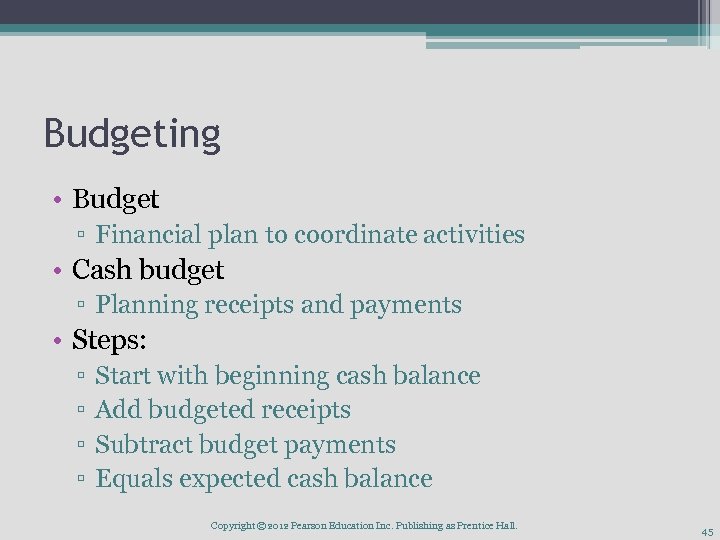 Budgeting

• Budget
 ▫ Financial plan to coordinate activities
• Cash budget
 ▫ Planning receipts and payments
• Steps:
 ▫ Start with beginning cash balance
 ▫ Add budgeted receipts
 ▫ Subtract budget payments
 ▫ Equals expected cash balance

Copyright © 2012 Pearson Education Inc. Publishing as Prentice Hall.

45